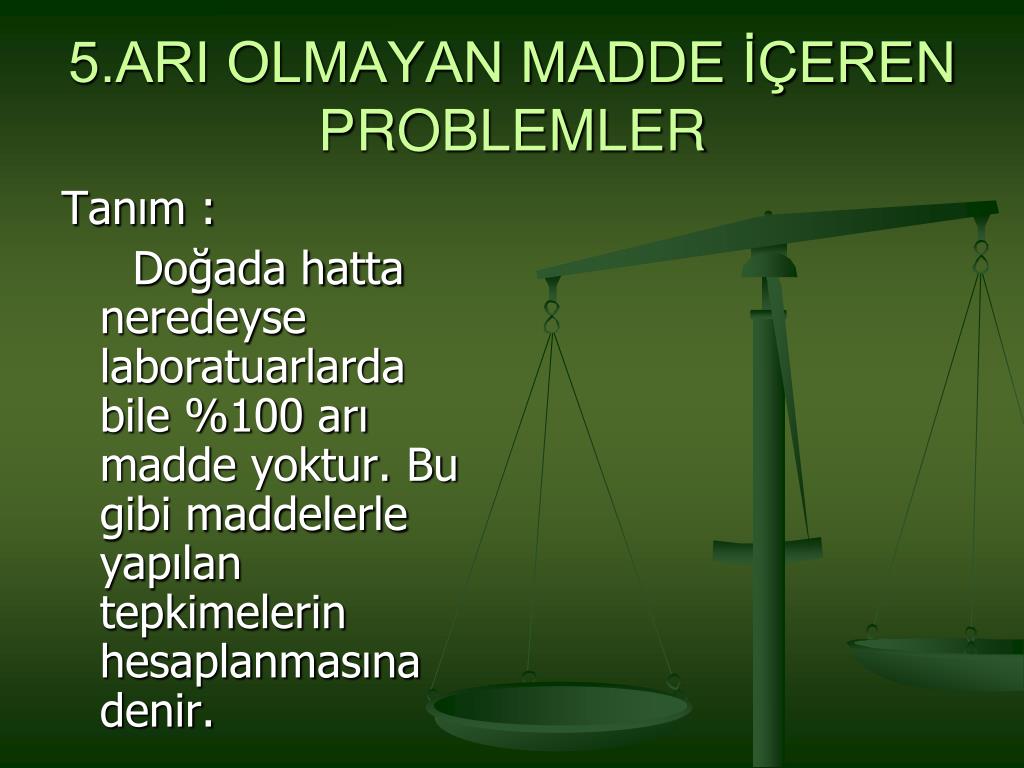 5.ARI OLMAYAN MADDE İÇEREN PROBLEMLER

Tanım :

Doğada hatta neredeyse laboratuarlarda bile %100 arı madde yoktur. Bu gibi maddelerle yapılan tepkimelerin hesaplanmasına denir.